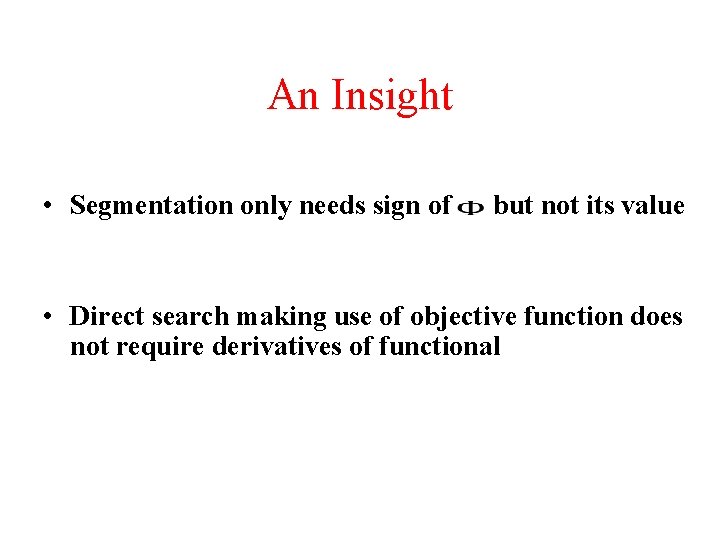 An Insight

• Segmentation only needs sign of $\Phi$ but not its value

• Direct search making use of objective function does not require derivatives of functional